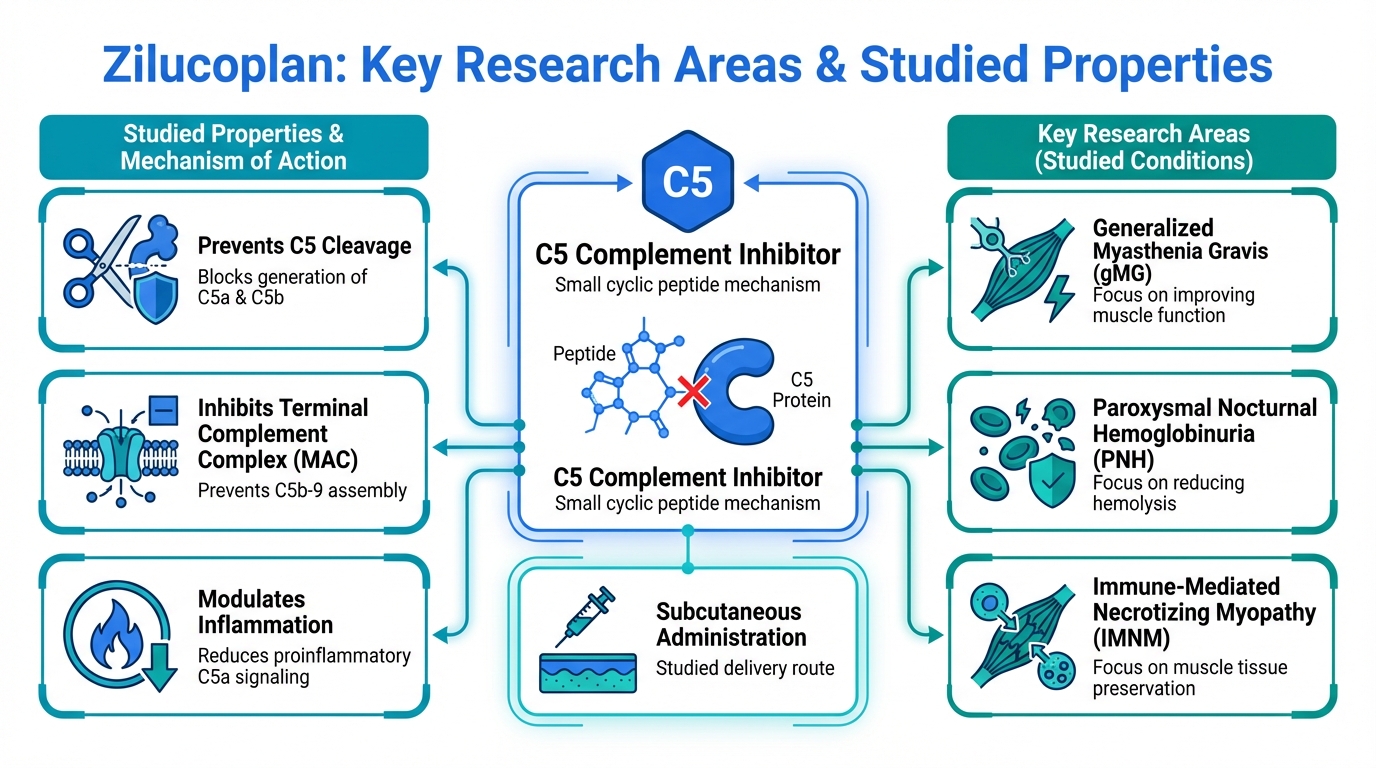 Zilucoplan: Key Research Areas & Studied Properties

Studied Properties & Mechanism of Action

Prevents C5 Cleavage
Blocks generation of C5a & C5b

Inhibits Terminal Complement Complex (MAC)
Prevents C5b-9 assembly

Modulates Inflammation
Reduces proinflammatory C5a signaling

C5

C5 Complement Inhibitor
Small cyclic peptide mechanism

Peptide

C5 Protein

C5 Complement Inhibitor
Small cyclic peptide mechanism

Subcutaneous Administration
Studied delivery route

Key Research Areas (Studied Conditions)

Generalized Myasthenia Gravis (gMG)
Focus on improving muscle function

Paroxysmal Nocturnal Hemoglobinuria (PNH)
Focus on reducing hemolysis

Immune-Mediated Necrotizing Myopathy (IMNM)
Focus on muscle tissue preservation